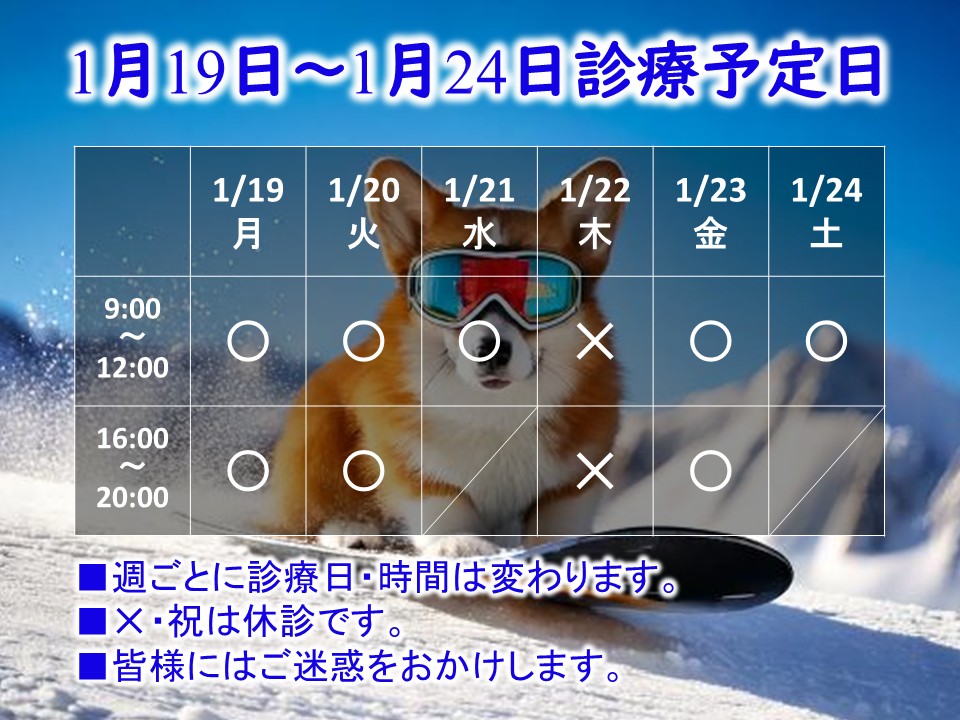 1月19日～1月24日診療予定日

| | 1/19 月 | 1/20 火 | 1/21 水 | 1/22 木 | 1/23 金 | 1/24 土 |
|---|---|---|---|---|---|---|
| 9:00 ～ 12:00 | ○ | ○ | ○ | × | ○ | ○ |
| 16:00 ～ 20:00 | ○ | ○ | | × | ○ | |

■週ごとに診療日・時間は変わります。
■×・祝は休診です。
■皆様にはご迷惑をおかけします。